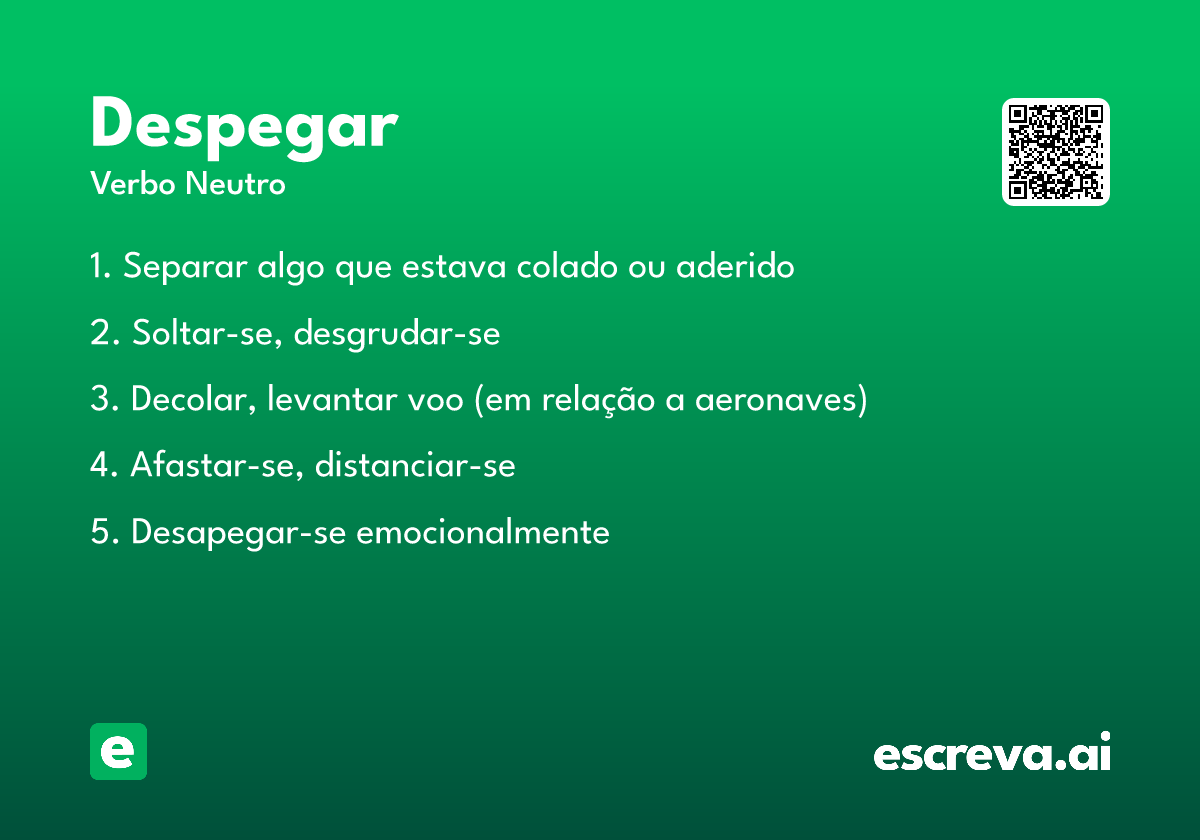 Despegar
Verbo Neutro

1. Separar algo que estava colado ou aderido

2. Soltar-se, desgrudar-se

3. Decolar, levantar voo (em relação a aeronaves)

4. Afastar-se, distanciar-se

5. Desapegar-se emocionalmente

e

escreva.ai